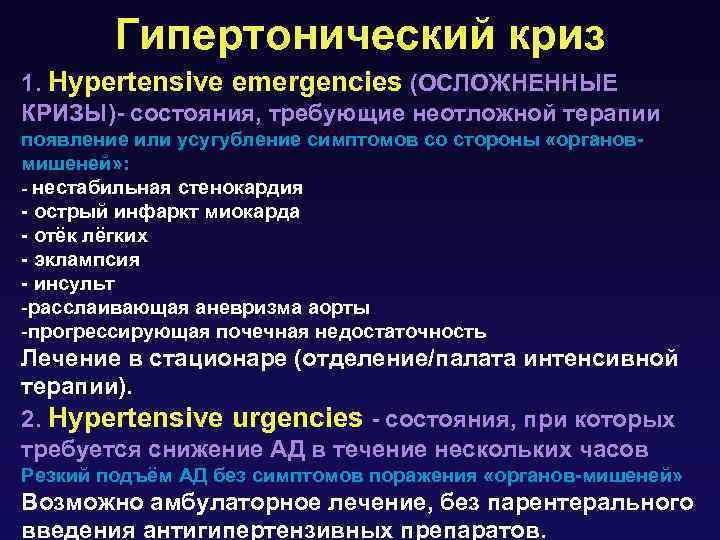 Гипертонический криз

1. Hypertensive emergencies (ОСЛОЖНЕННЫЕ КРИЗЫ)- состояния, требующие неотложной терапии

появление или усугубление симптомов со стороны «органов-мишеней»:

- нестабильная стенокардия
- острый инфаркт миокарда
- отёк лёгких
- эклампсия
- инсульт
-расслаивающая аневризма аорты
-прогрессирующая почечная недостаточность

Лечение в стационаре (отделение/палата интенсивной терапии).

2. Hypertensive urgencies - состояния, при которых требуется снижение АД в течение нескольких часов

Резкий подъём АД без симптомов поражения «органов-мишеней»

Возможно амбулаторное лечение, без парентерального введения антигипертензивных препаратов.